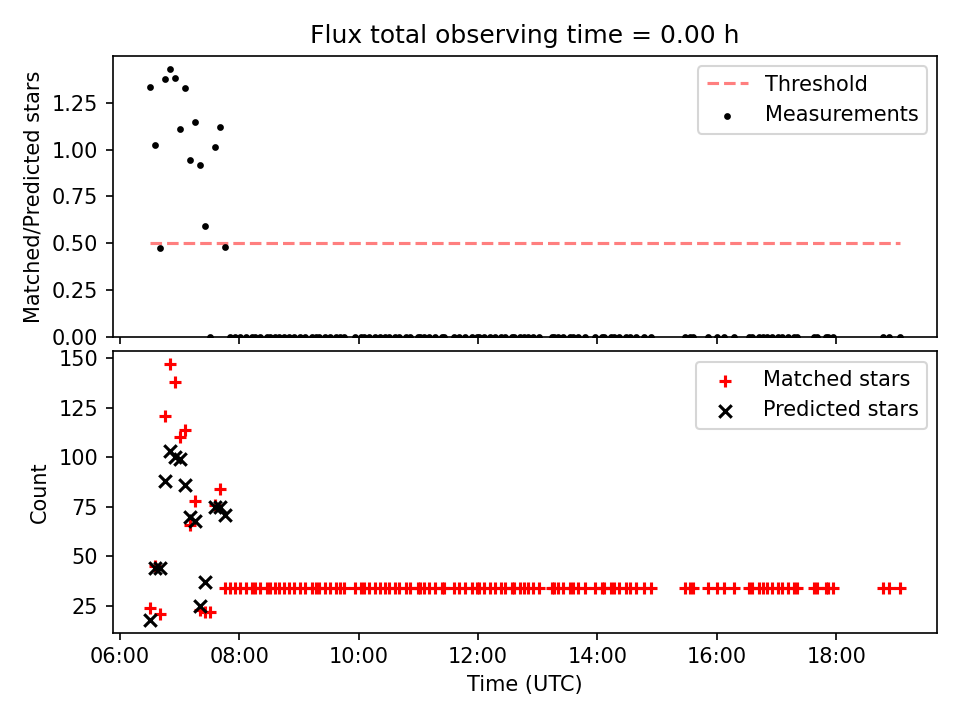 Flux total observing time = 0.00 h

Matched/Predicted stars

1.25
1.00
0.75
0.50
0.25
0.00

Threshold
Measurements

Count

150
125
100
75
50
25

Matched stars
Predicted stars

06:00 08:00 10:00 12:00 14:00 16:00 18:00

Time (UTC)